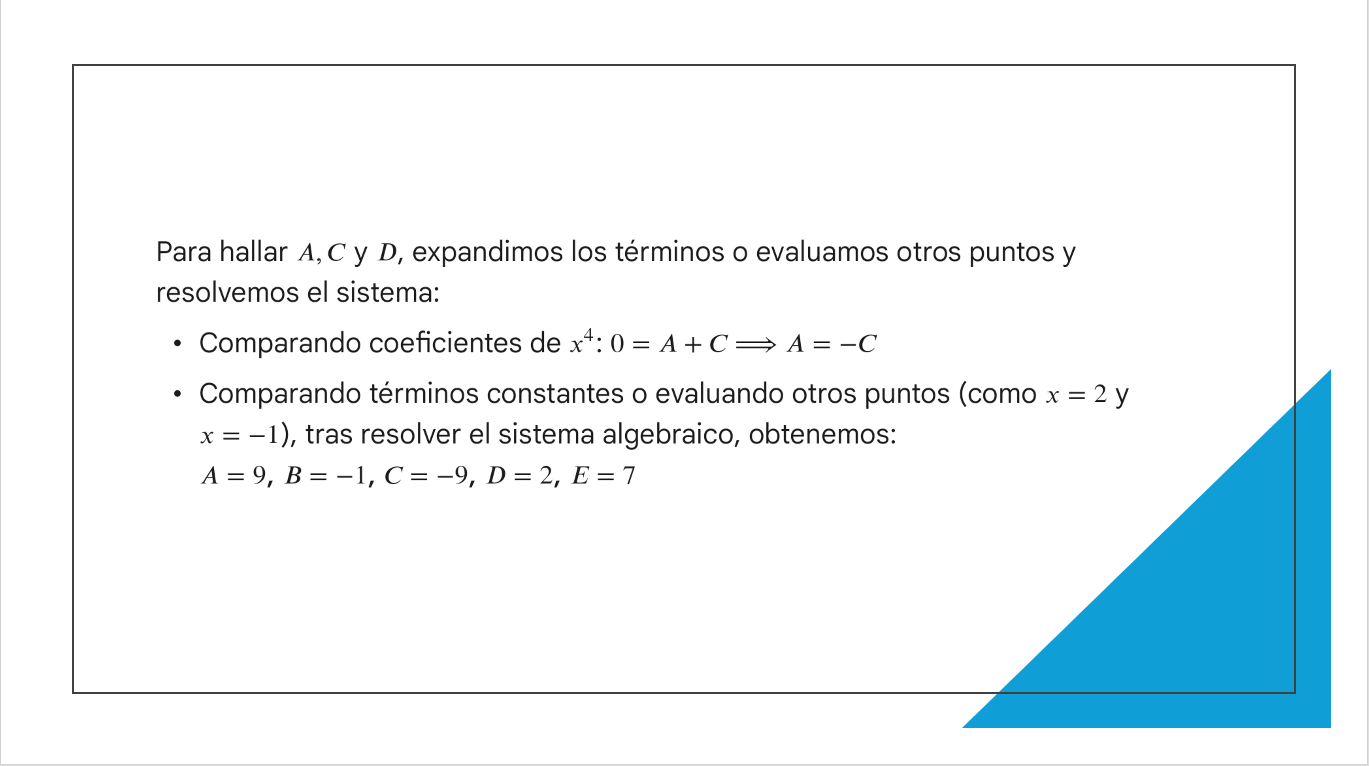 Para hallar $A, C$ y $D$, expandimos los términos o evaluamos otros puntos y resolvemos el sistema:

• Comparando coeficientes de $x^4$: $0 = A + C \Longrightarrow A = -C$

• Comparando términos constantes o evaluando otros puntos (como $x = 2$ y $x = -1$), tras resolver el sistema algebraico, obtenemos: $A = 9$, $B = -1$, $C = -9$, $D = 2$, $E = 7$